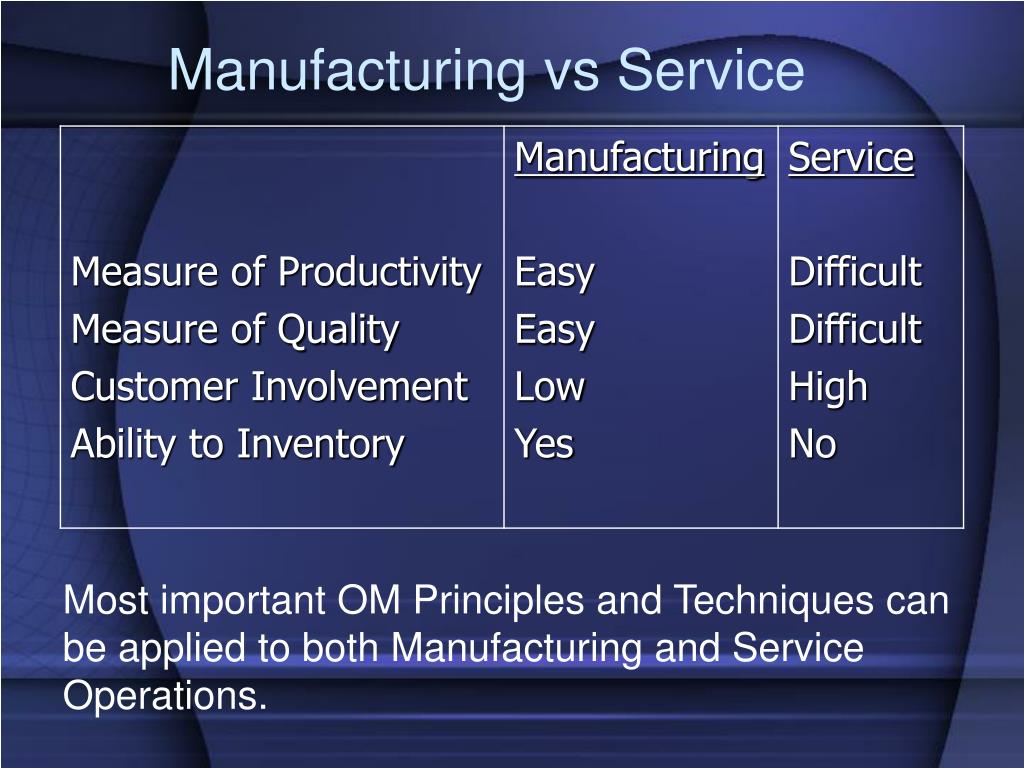 Manufacturing vs Service

| | Manufacturing | Service |
|---|---|---|
| Measure of Productivity | Easy | Difficult |
| Measure of Quality | Easy | Difficult |
| Customer Involvement | Low | High |
| Ability to Inventory | Yes | No |

Most important OM Principles and Techniques can be applied to both Manufacturing and Service Operations.